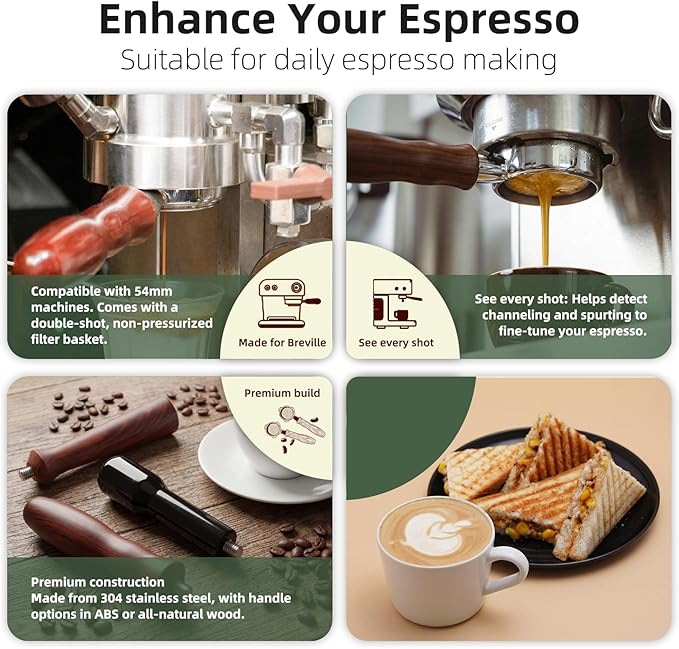 Enhance Your Espresso

Suitable for daily espresso making

Compatible with 54mm machines. Comes with a double-shot, non-pressurized filter basket.

Made for Breville

See every shot

See every shot: Helps detect channeling and spurting to fine-tune your espresso.

Premium build

Premium construction
Made from 304 stainless steel, with handle options in ABS or all-natural wood.